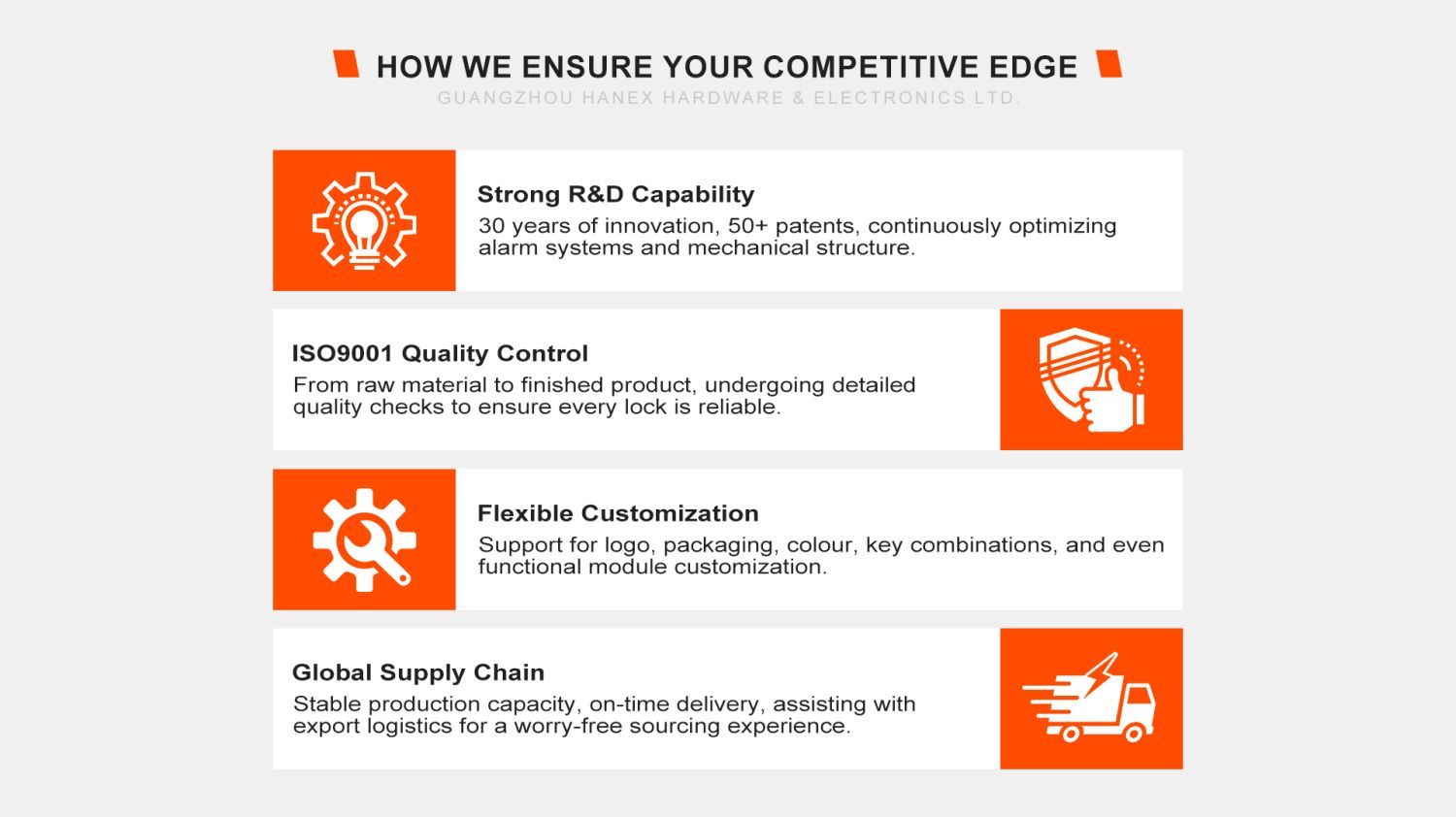 HOW WE ENSURE YOUR COMPETITIVE EDGE
GUANGZHOU HANEX HARDWARE & ELECTRONICS LTD.

Strong R&D Capability
30 years of innovation, 50+ patents, continuously optimizing alarm systems and mechanical structure.

ISO9001 Quality Control
From raw material to finished product, undergoing detailed quality checks to ensure every lock is reliable.

Flexible Customization
Support for logo, packaging, colour, key combinations, and even functional module customization.

Global Supply Chain
Stable production capacity, on-time delivery, assisting with export logistics for a worry-free sourcing experience.